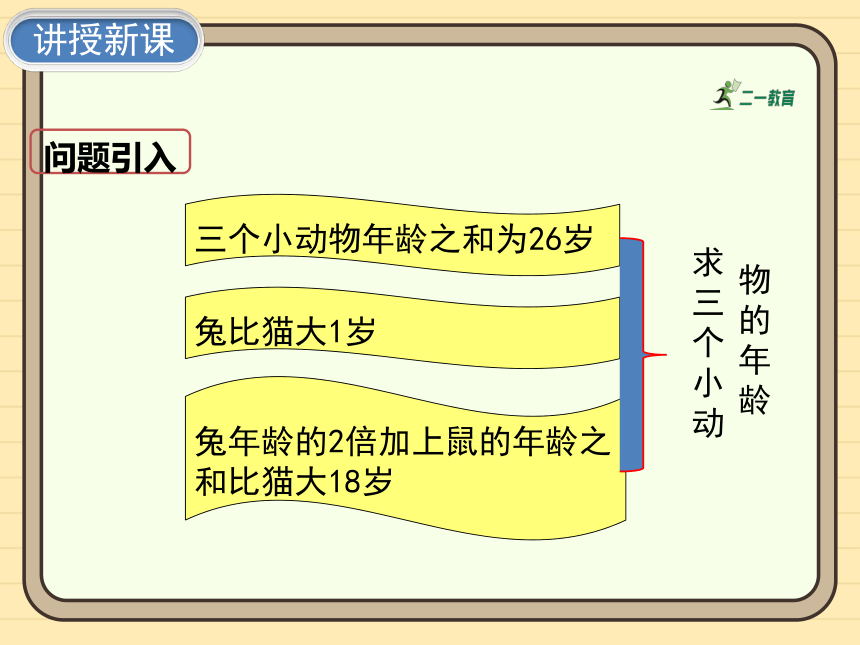 讲授新课

二一教育

问题引入

三个小动物年龄之和为26岁

兔比猫大1岁

兔年龄的2倍加上鼠的年龄之和比猫大18岁

求三个小动物的年龄